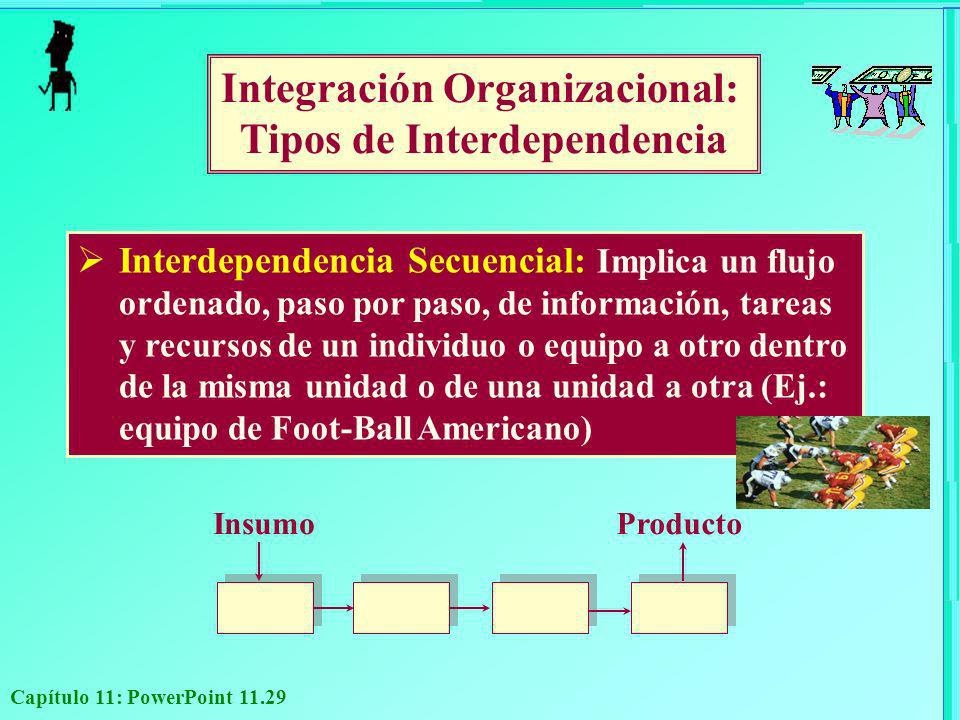 Integración Organizacional: Tipos de Interdependencia

➢ Interdependencia Secuencial: Implica un flujo ordenado, paso por paso, de información, tareas y recursos de un individuo o equipo a otro dentro de la misma unidad o de una unidad a otra (Ej.: equipo de Foot-Ball Americano)

Insumo

Producto

Capítulo 11: PowerPoint 11.29